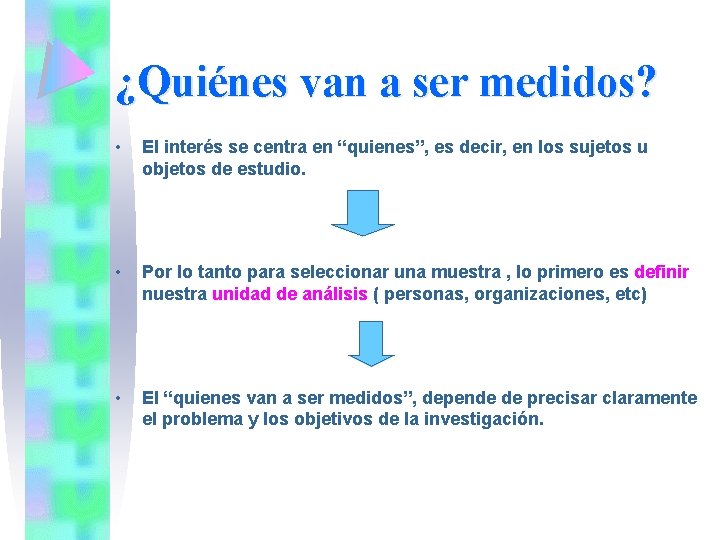 ¿Quiénes van a ser medidos?

• El interés se centra en “quienes”, es decir, en los sujetos u objetos de estudio.

• Por lo tanto para seleccionar una muestra , lo primero es definir nuestra unidad de análisis ( personas, organizaciones, etc)

• El “quienes van a ser medidos”, depende de precisar claramente el problema y los objetivos de la investigación.